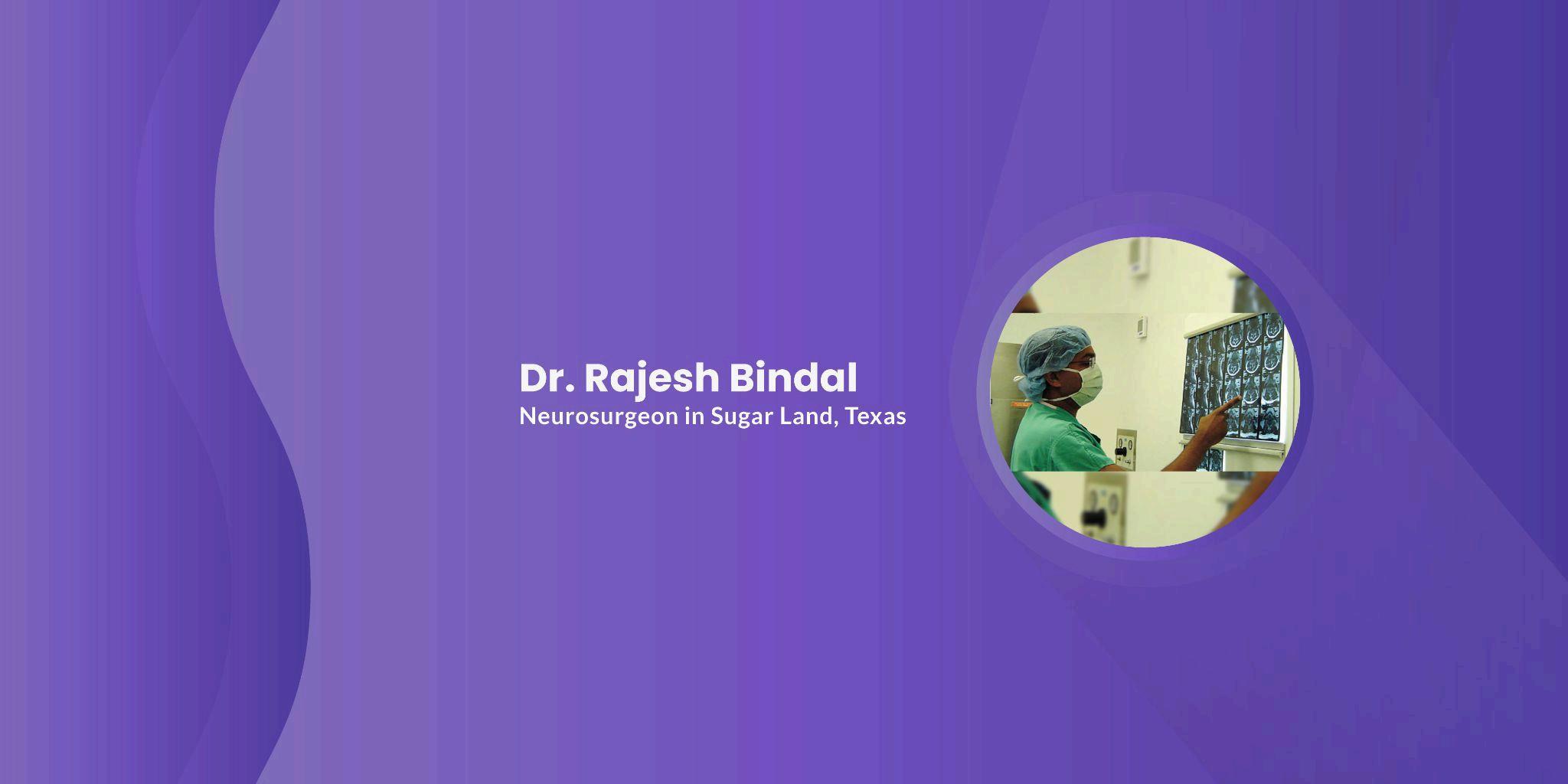 Dr. Rajesh Bindal
Neurosurgeon in Sugar Land, Texas